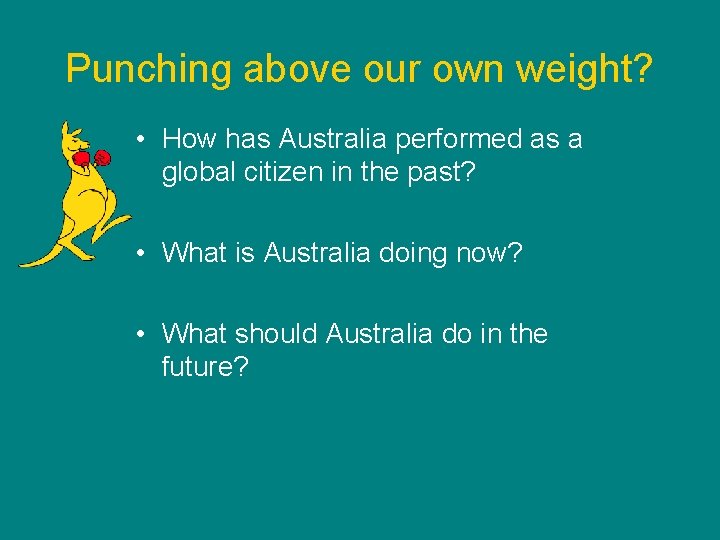 Punching above our own weight?

• How has Australia performed as a global citizen in the past?

• What is Australia doing now?

• What should Australia do in the future?